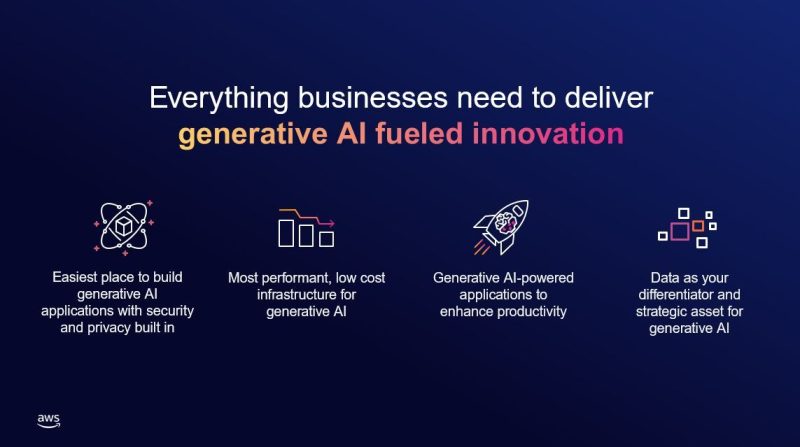 Everything businesses need to deliver
generative AI fueled innovation

Easiest place to build generative AI applications with security and privacy built in

Most performant, low cost infrastructure for generative AI

Generative AI-powered applications to enhance productivity

Data as your differentiator and strategic asset for generative AI

aws